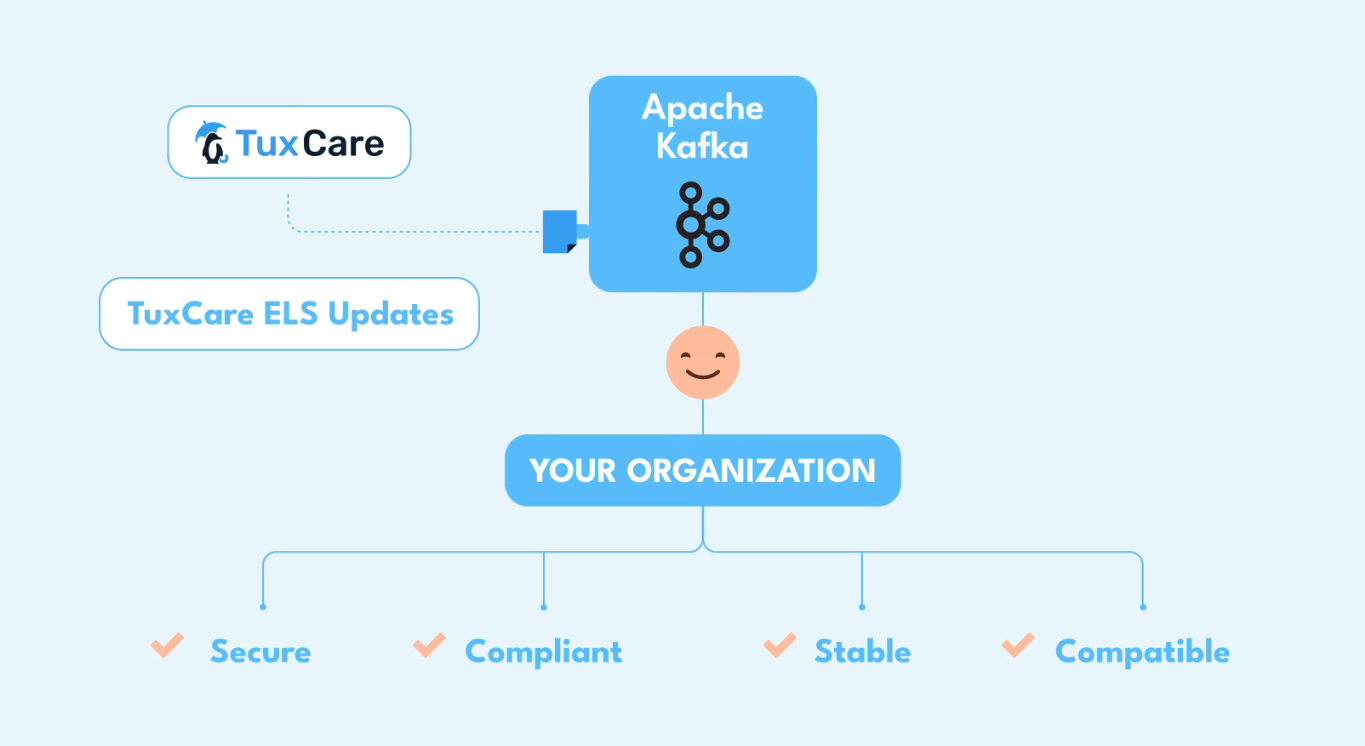 TuxCare

Apache Kafka

TuxCare ELS Updates

YOUR ORGANIZATION

Secure

Compliant

Stable

Compatible